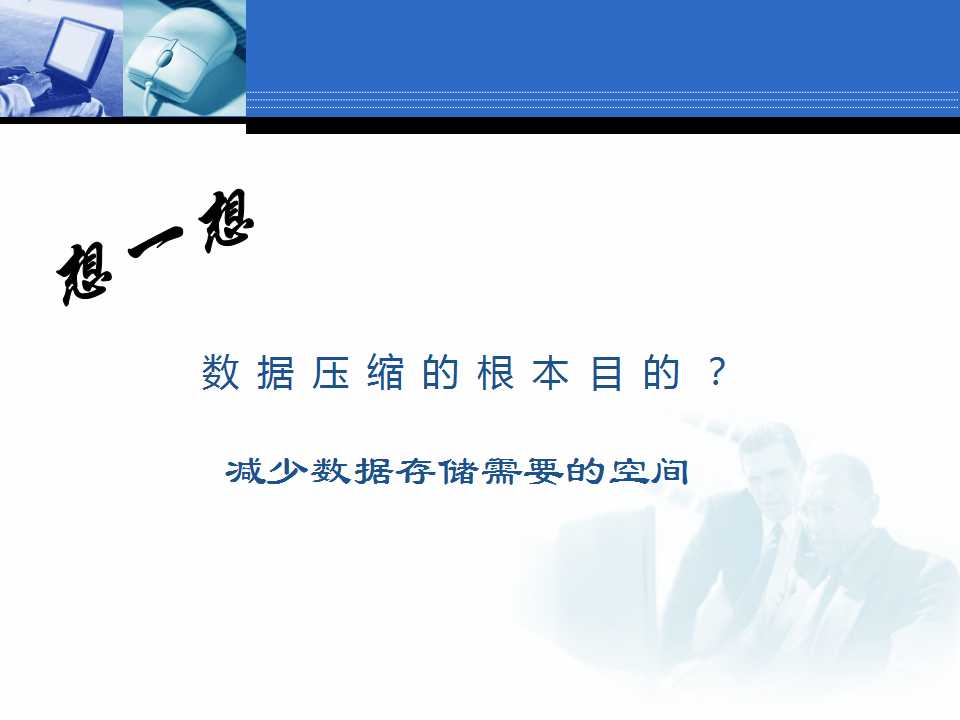 想一想

数据压缩的根本目的？

减少数据存储需要的空间